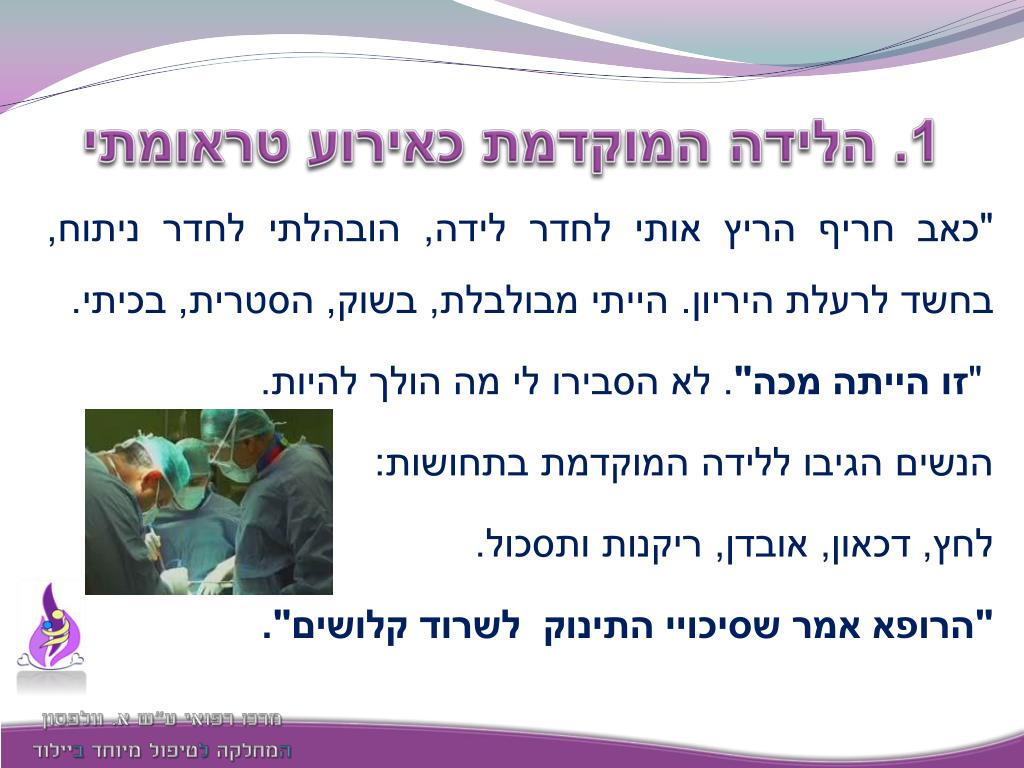 1. הלידה המוקדמת כאירוע טראומתי

"כאב חריף הריץ אותי לחדר לידה, הובהלתי לחדר ניתוח, בחשד לרעלת היריון. הייתי מבולבלת, בשוק, הסטרית, בכיתי.

"זו הייתה מכה". לא הסבירו לי מה הולך להיות.

הנשים הגיבו ללידה המוקדמת בתחושות:

לחץ, דכאון, אובדן, ריקנות ותסכול.

"הרופא אמר שסיכויי התינוק לשרוד קלושים".

מרכז רפואי ע"ש א. וולפסון
המחלקה לטיפול מיוחד ביילוד